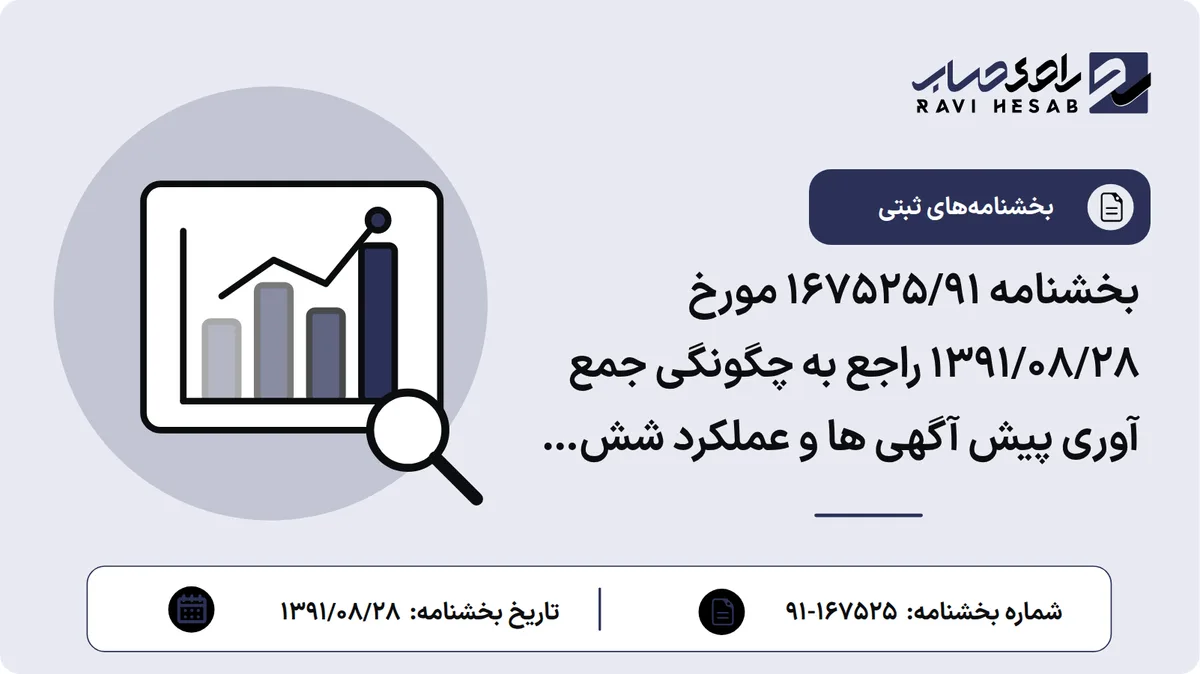 راوی حساب
RAVI HESAB

بخشنامه‌های ثبتی

بخشنامه ۱۶۷۵۲۵/۹۱ مورخ ۱۳۹۱/۰۸/۲۸ راجع به چگونگی جمع آوری پیش آگهی ها و عملکرد شش...

شماره بخشنامه: ۱۶۷۵۲۵-۹۱

تاریخ بخشنامه: ۱۳۹۱/۰۸/۲۸